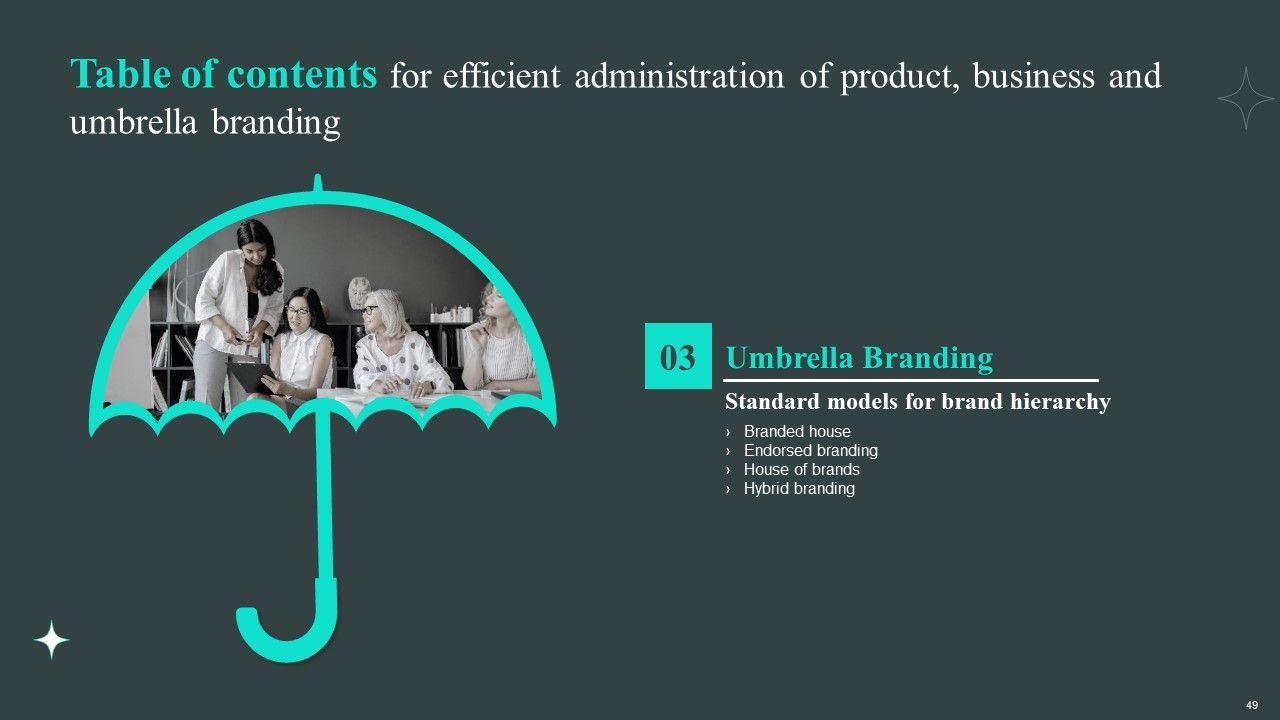 Table of contents for efficient administration of product, business and umbrella branding

03 Umbrella Branding

Standard models for brand hierarchy

› Branded house
› Endorsed branding
› House of brands
› Hybrid branding

49